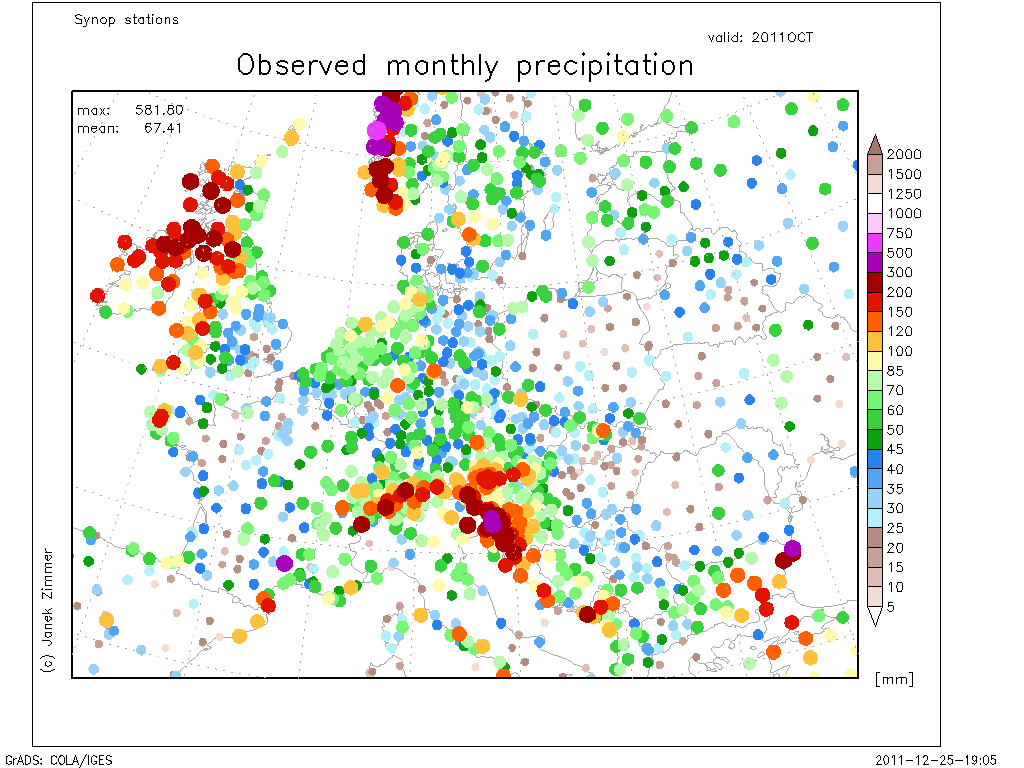 Synop stations

valid: 2011OCT

Observed monthly precipitation

max: 581.80
mean: 67.41

2000
1500
1250
1000
750
500
300
200
150
120
100
85
70
60
50
45
40
35
30
25
20
15
10
5

[mm]

(c) Janek Zimmer

GrADS: COLA/IGES

2011-12-25-19:05